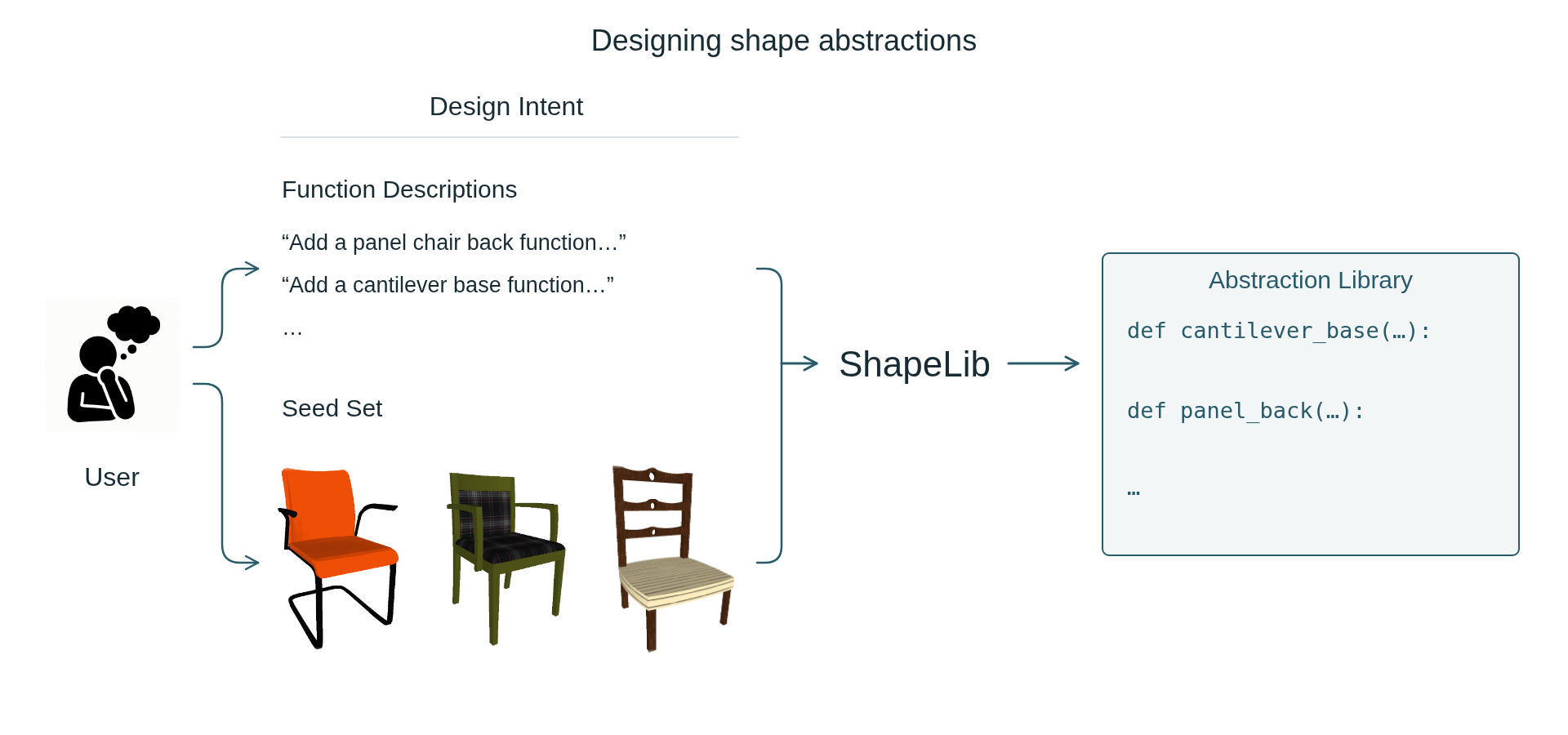 Designing shape abstractions

Design Intent

Function Descriptions

“Add a panel chair back function…”

“Add a cantilever base function…”

…

Seed Set

User

ShapeLib

Abstraction Library

def cantilever_base(…):

def panel_back(…):

…